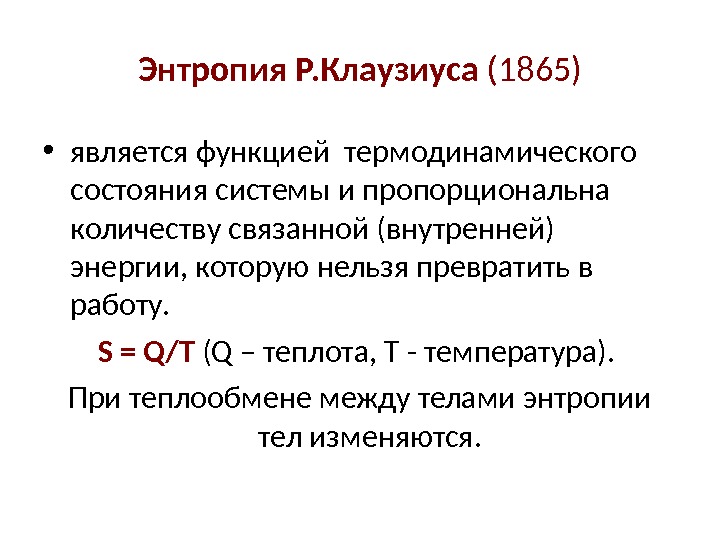 Энтропия Р.Клаузиуса (1865)

• является функцией термодинамического состояния системы и пропорциональна количеству связанной (внутренней) энергии, которую нельзя превратить в работу.

$S = Q/T$ (Q – теплота, T - температура).

При теплообмене между телами энтропии тел изменяются.